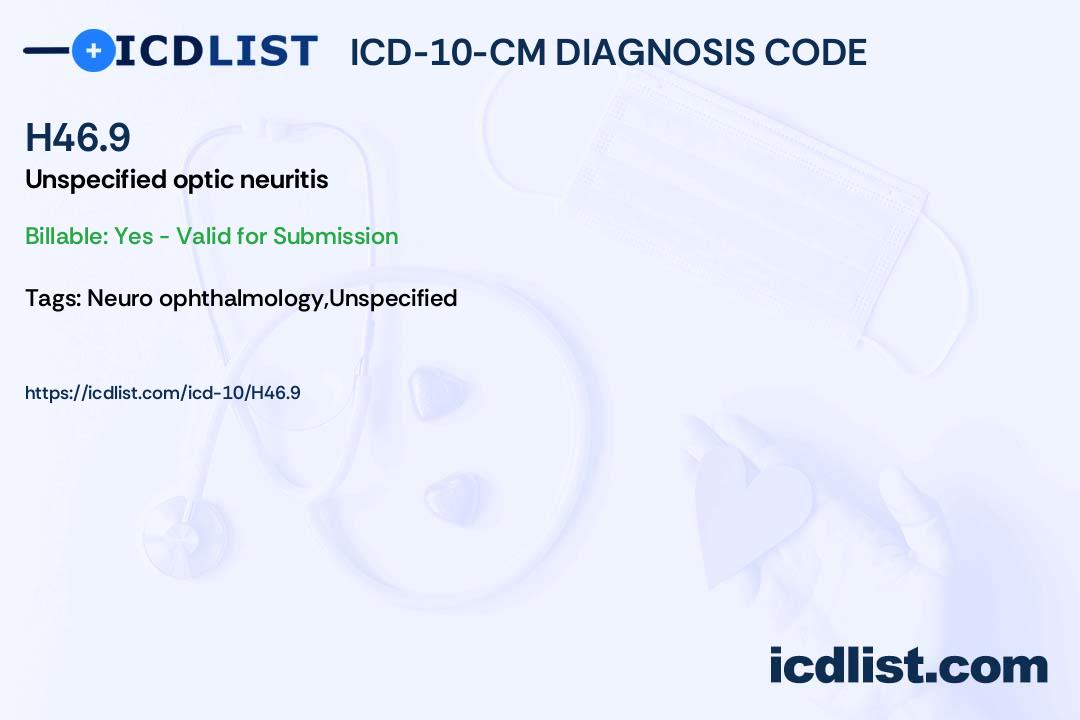 ICDLIST ICD-10-CM DIAGNOSIS CODE

H46.9

Unspecified optic neuritis

Billable: Yes - Valid for Submission

Tags: Neuro ophthalmology,Unspecified

https://icdlist.com/icd-10/H46.9

icdlist.com